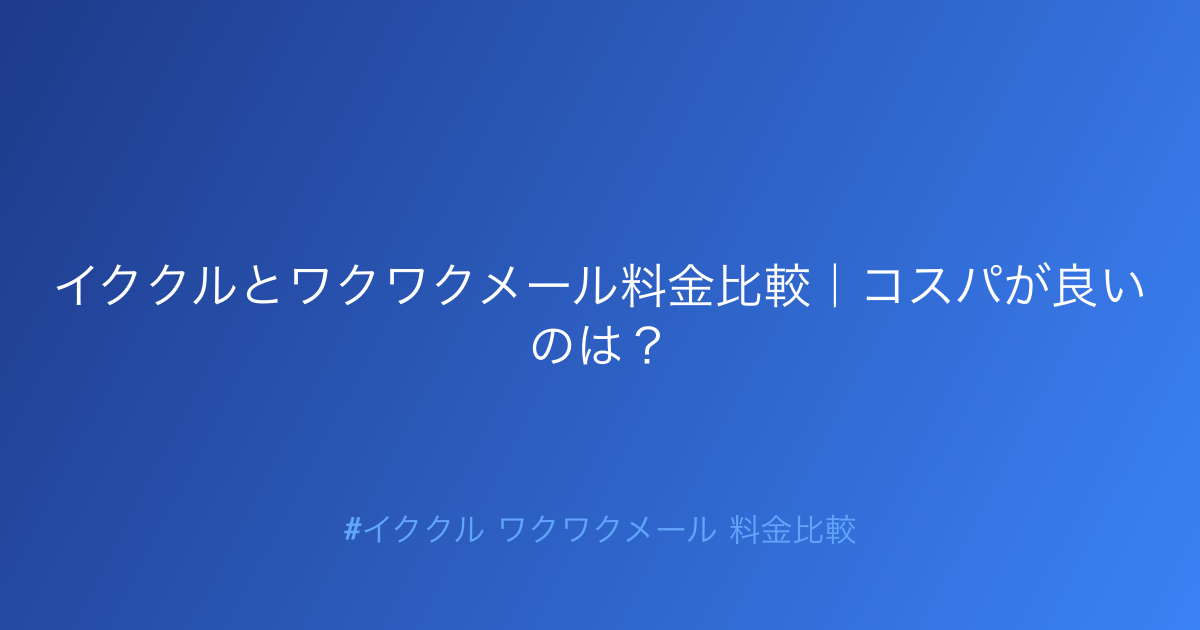 イククルとワクワクメール料金比較｜コスパが良いのは？

#イククル ワクワクメール 料金比較